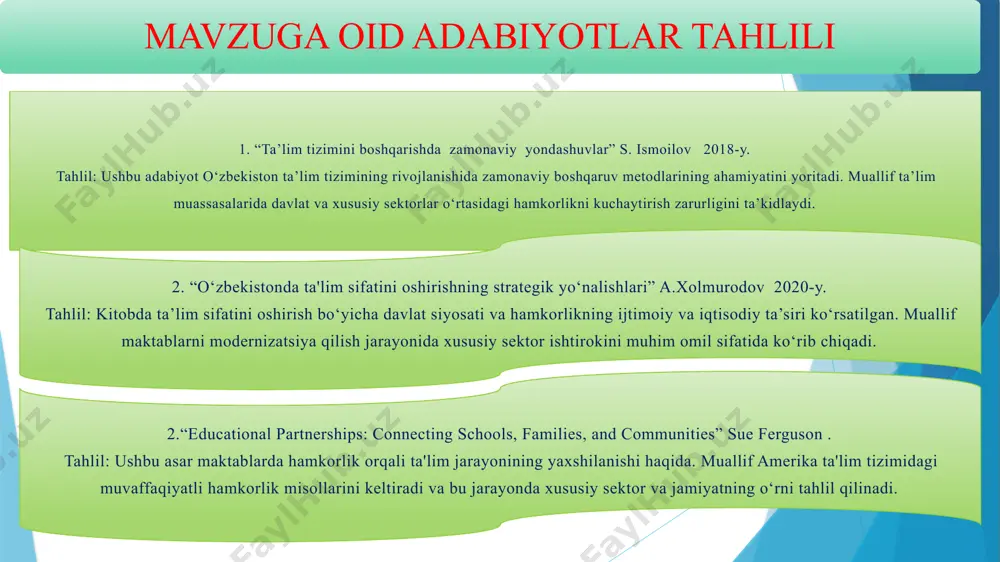 MAVZUGA OID ADABIYOTLAR TAHLILI

1. “Ta’lim tizimini boshqarishda zamonaviy yondashuvlar” S. Ismoilov 2018-y.
Tahlil: Ushbu adabiyot O‘zbekiston ta’lim tizimining rivojlanishida zamonaviy boshqaruv metodlarining ahamiyatini yoritadi. Muallif ta’lim muassasalarida davlat va xususiy sektorlar o‘rtasidagi hamkorlikni kuchaytirish zarurligini ta’kidlaydi.

2. “O‘zbekistonda ta'lim sifatini oshirishning strategik yo‘nalishlari” A.Xolmurodov 2020-y.
Tahlil: Kitobda ta’lim sifatini oshirish bo‘yicha davlat siyosati va hamkorlikning ijtimoiy va iqtisodiy ta’siri ko‘rsatilgan. Muallif maktablarni modernizatsiya qilish jarayonida xususiy sektor ishtirokini muhim omil sifatida ko‘rib chiqadi.

2.“Educational Partnerships: Connecting Schools, Families, and Communities” Sue Ferguson .
Tahlil: Ushbu asar maktablarda hamkorlik orqali ta'lim jarayonining yaxshilanishi haqida. Muallif Amerika ta'lim tizimidagi muvaffaqiyatli hamkorlik misollarini keltiradi va bu jarayonda xususiy sektor va jamiyatning o‘rni tahlil qilinadi.

FaylHub.uz